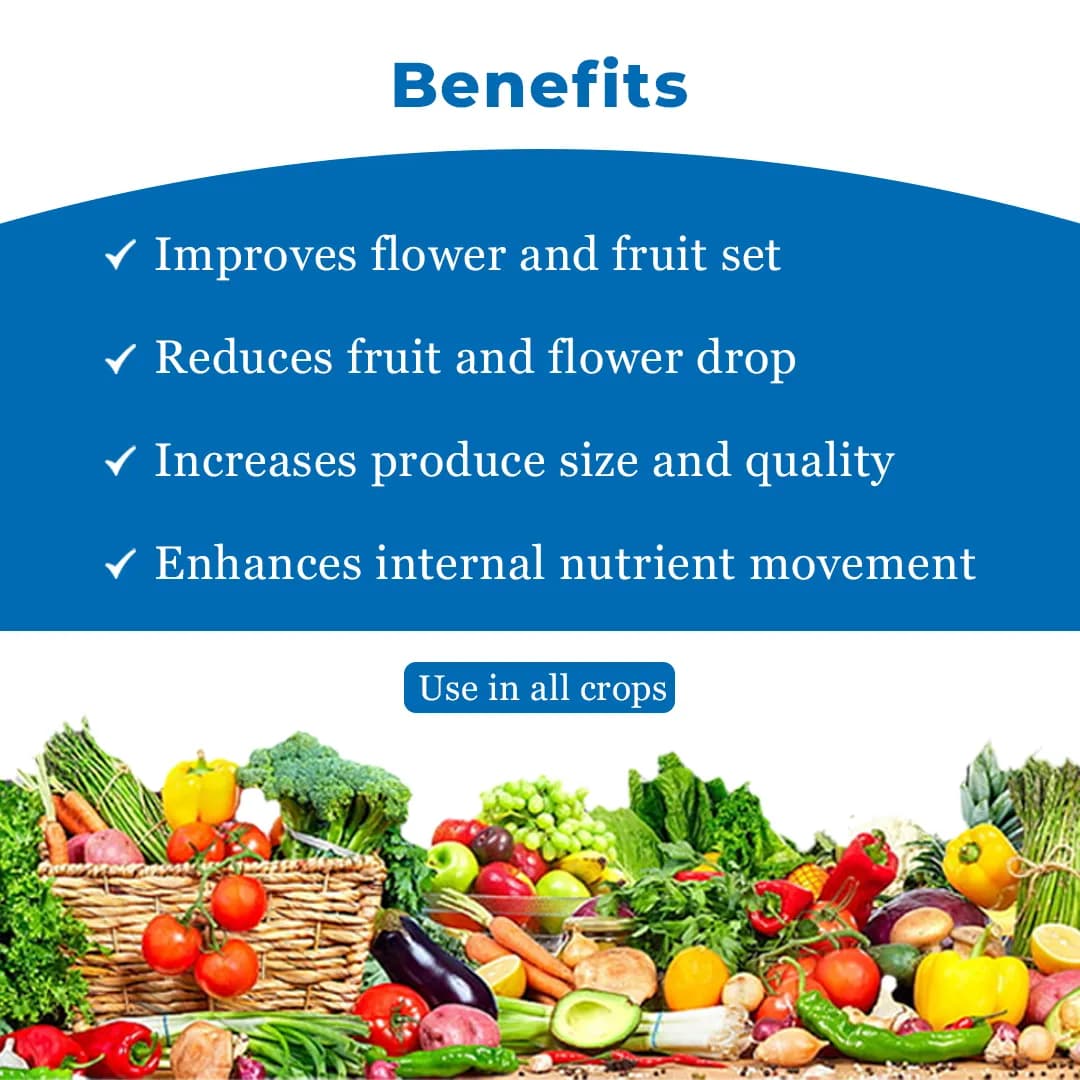 Benefits

✓ Improves flower and fruit set

✓ Reduces fruit and flower drop

✓ Increases produce size and quality

✓ Enhances internal nutrient movement

Use in all crops